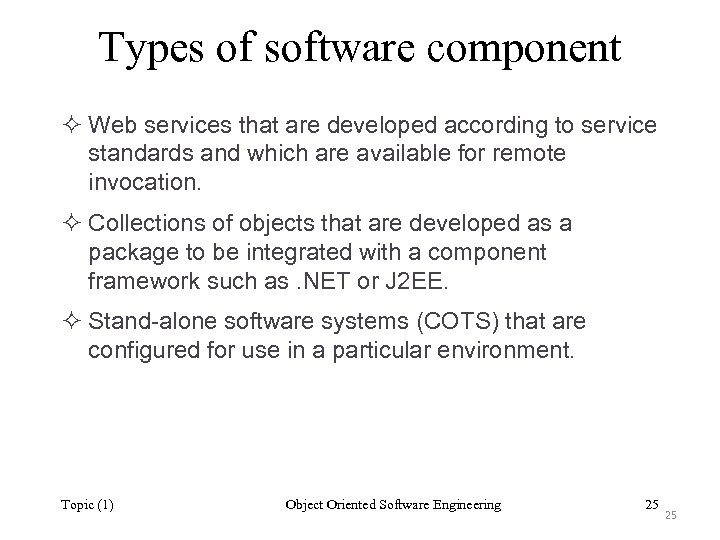 Types of software component

✧ Web services that are developed according to service standards and which are available for remote invocation.

✧ Collections of objects that are developed as a package to be integrated with a component framework such as .NET or J2EE.

✧ Stand-alone software systems (COTS) that are configured for use in a particular environment.

Topic (1)

Object Oriented Software Engineering

25

25